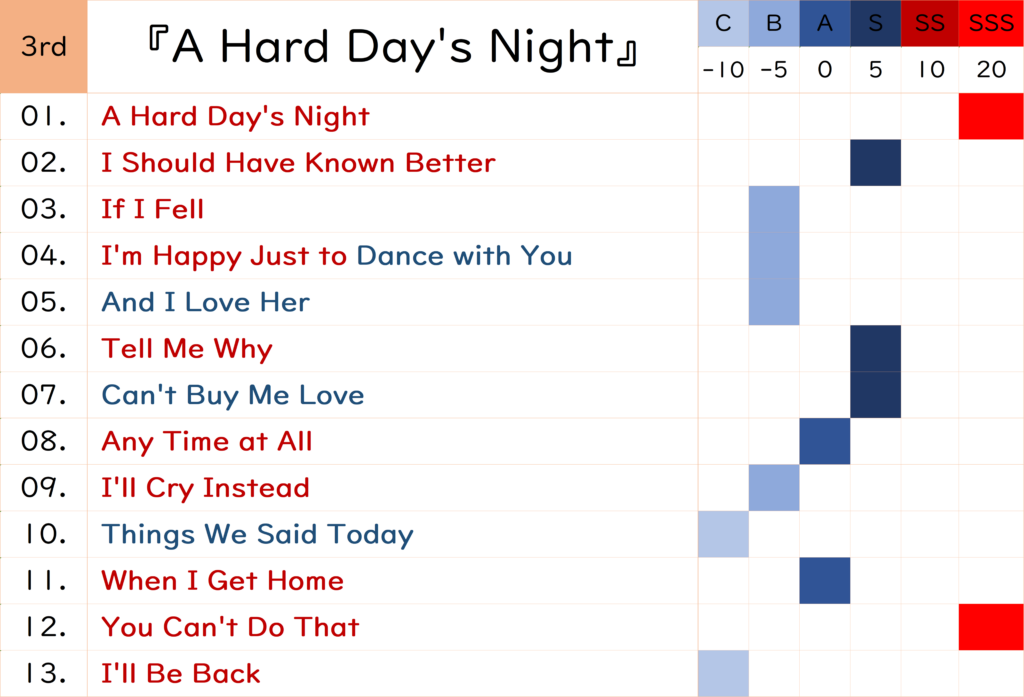 | 3rd | 『A Hard Day's Night』 | C | B | A | S | SS | SSS |
|---|---|---|---|---|---|---|---|
| | | -10 | -5 | 0 | 5 | 10 | 20 |
| 01. | A Hard Day's Night | | | | | | |
| 02. | I Should Have Known Better | | | | | | |
| 03. | If I Fell | | | | | | |
| 04. | I'm Happy Just to Dance with You | | | | | | |
| 05. | And I Love Her | | | | | | |
| 06. | Tell Me Why | | | | | | |
| 07. | Can't Buy Me Love | | | | | | |
| 08. | Any Time at All | | | | | | |
| 09. | I'll Cry Instead | | | | | | |
| 10. | Things We Said Today | | | | | | |
| 11. | When I Get Home | | | | | | |
| 12. | You Can't Do That | | | | | | |
| 13. | I'll Be Back | | | | | | |